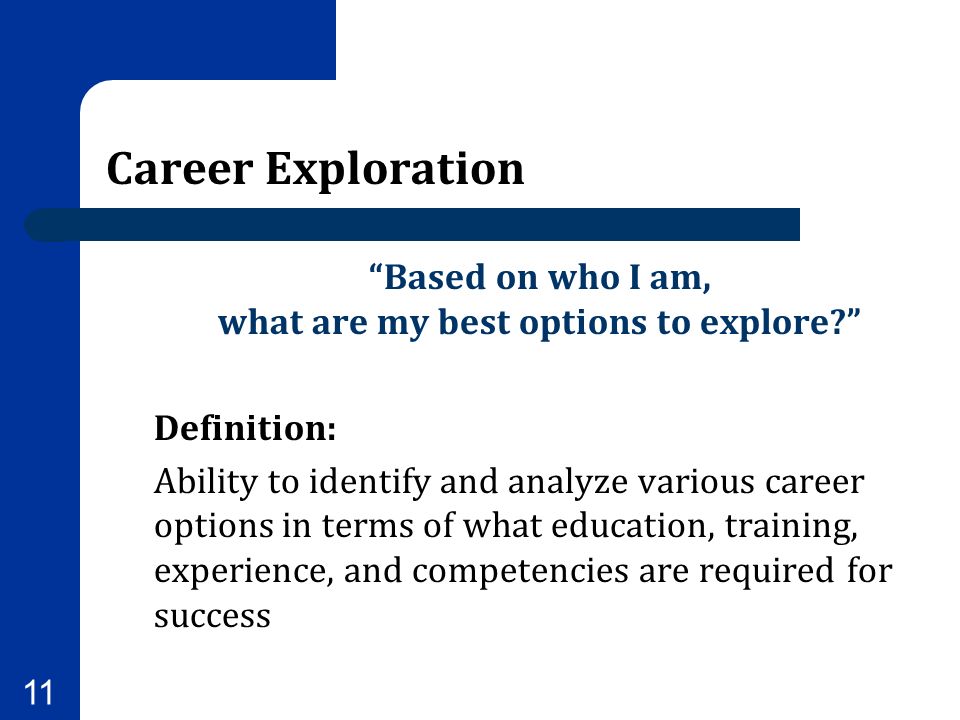 Career Exploration

“Based on who I am,
what are my best options to explore?”

Definition:

Ability to identify and analyze various career options in terms of what education, training, experience, and competencies are required for success

11